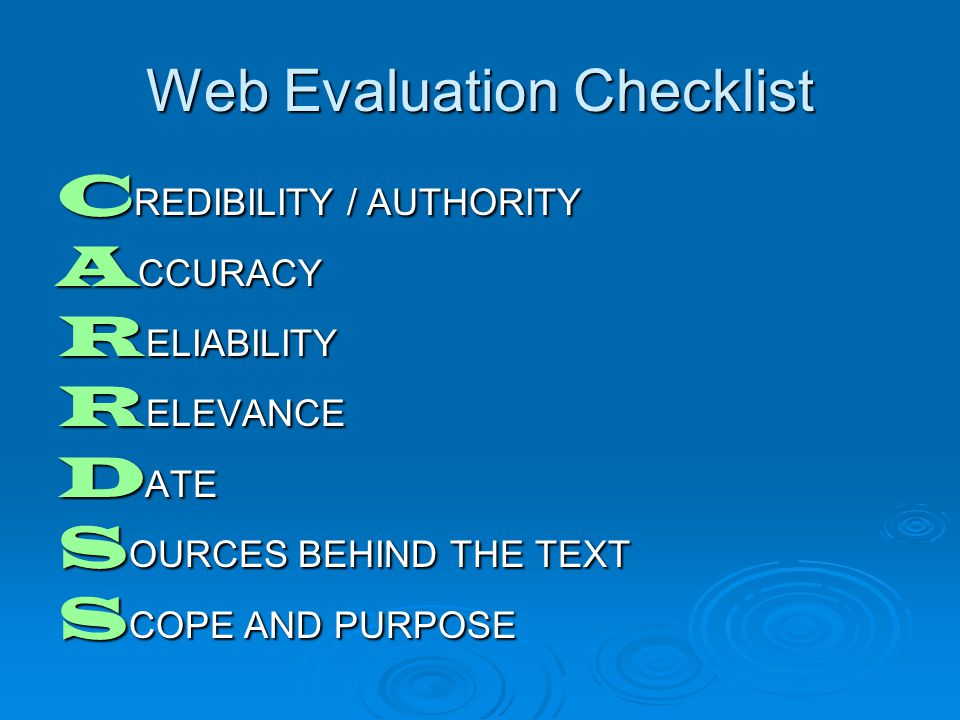 Web Evaluation Checklist

CREDIBILITY / AUTHORITY
ACCURACY
RELIABILITY
RELEVANCE
DATE
SOURCES BEHIND THE TEXT
SCOPE AND PURPOSE